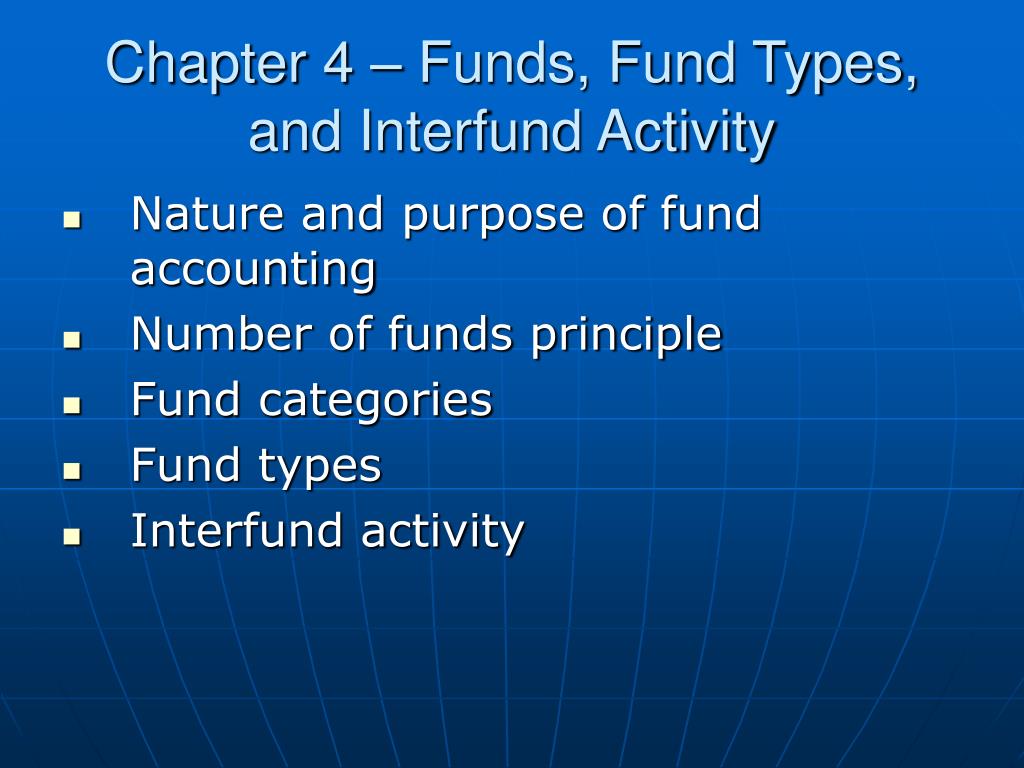 Chapter 4 – Funds, Fund Types, and Interfund Activity

- Nature and purpose of fund accounting
- Number of funds principle
- Fund categories
- Fund types
- Interfund activity